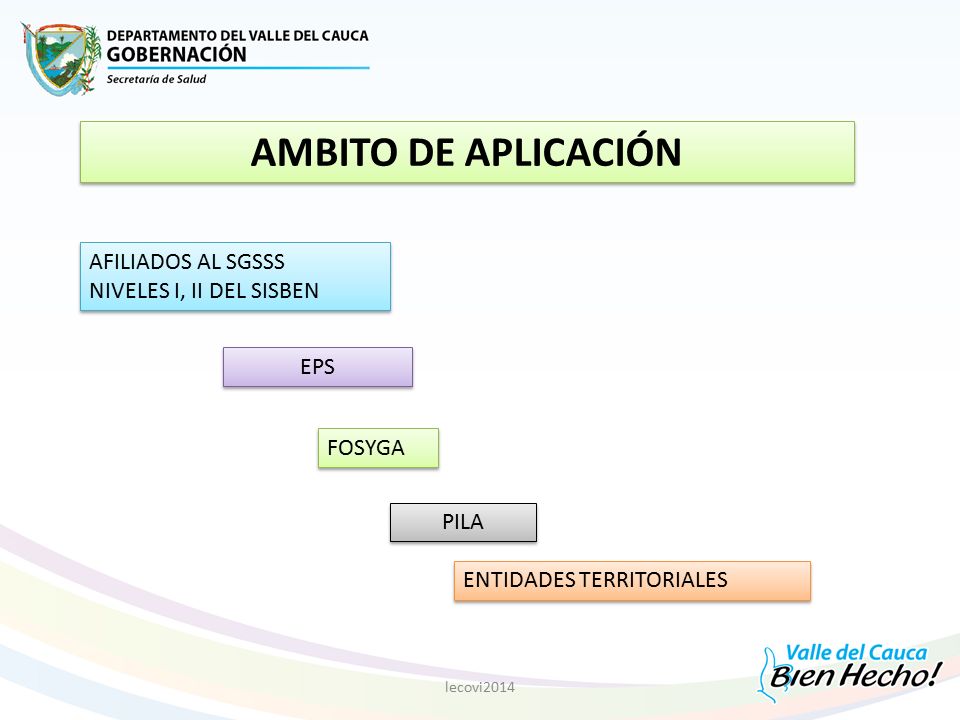 DEPARTAMENTO DEL VALLE DEL CAUCA
GOBERNACIÓN
Secretaría de Salud

AMBITO DE APLICACIÓN

AFILIADOS AL SGSSS
NIVELES I, II DEL SISBEN

EPS

FOSYGA

PILA

ENTIDADES TERRITORIALES

lecovi2014

Valle del Cauca
Bien Hecho!